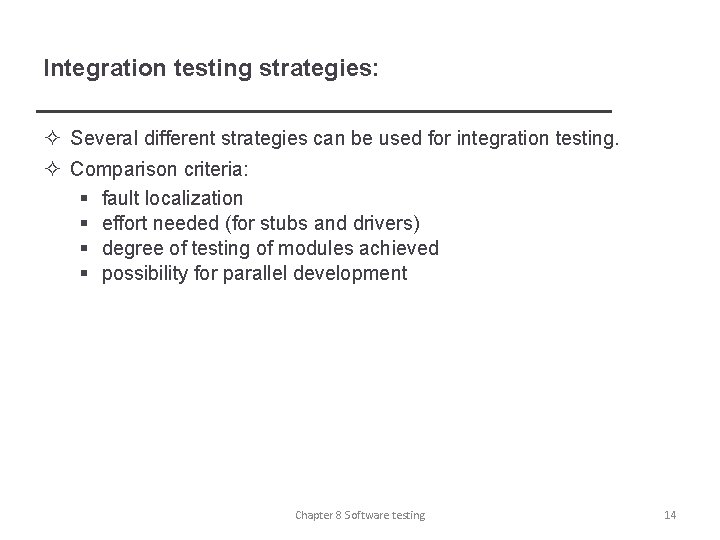 Integration testing strategies:

✧ Several different strategies can be used for integration testing.

✧ Comparison criteria:

▪ fault localization
▪ effort needed (for stubs and drivers)
▪ degree of testing of modules achieved
▪ possibility for parallel development

Chapter 8 Software testing

14